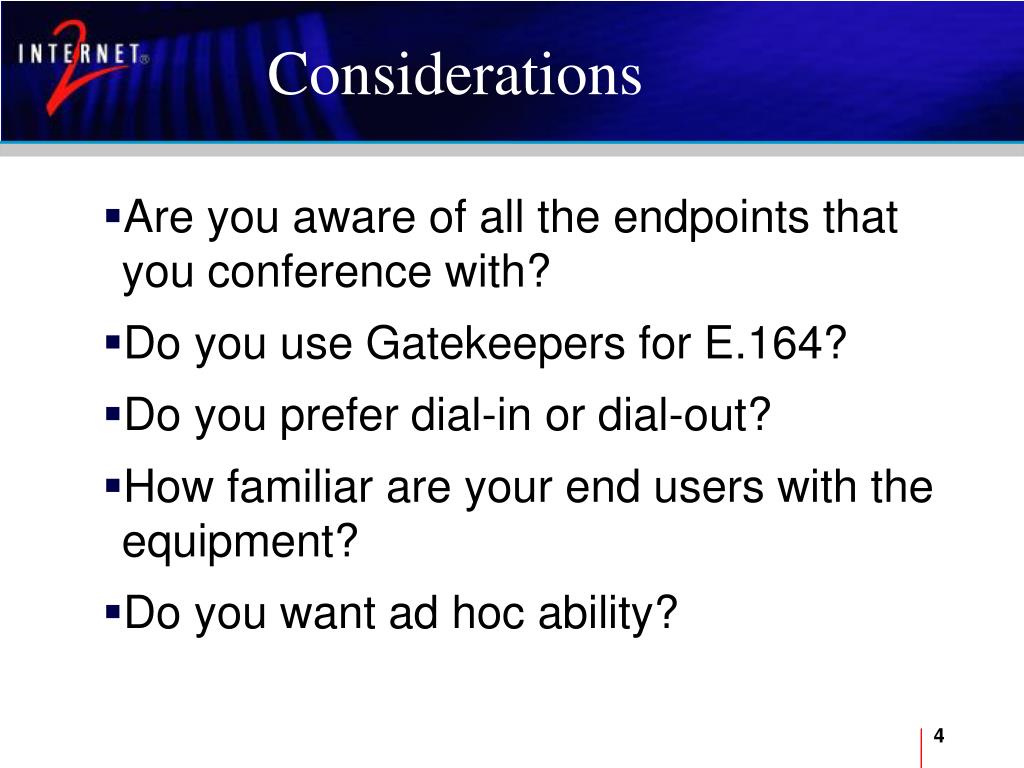 INTERNET® 2

Considerations

▪Are you aware of all the endpoints that you conference with?

▪Do you use Gatekeepers for E.164?

▪Do you prefer dial-in or dial-out?

▪How familiar are your end users with the equipment?

▪Do you want ad hoc ability?

4